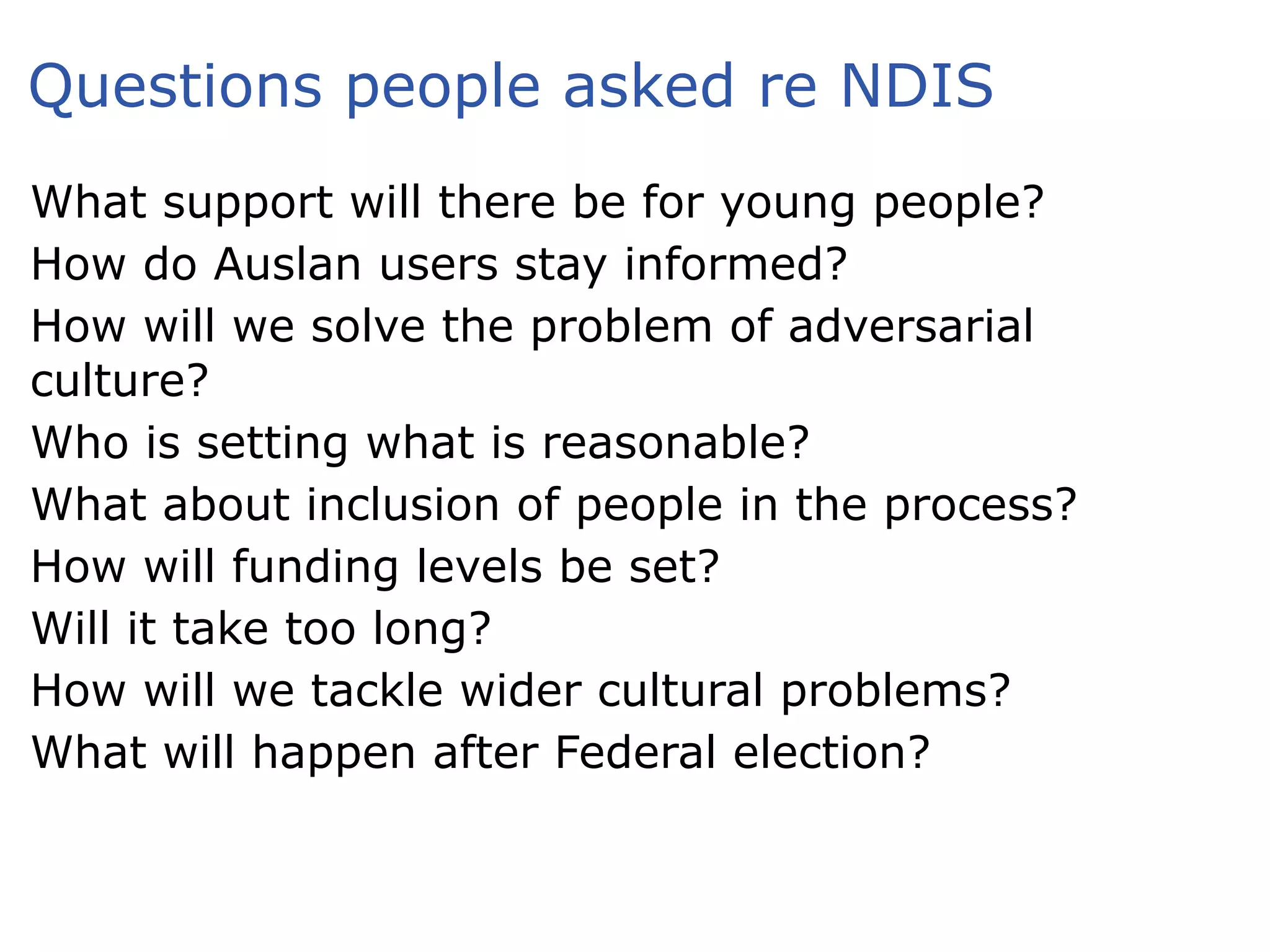 Questions people asked re NDIS

What support will there be for young people?
How do Auslan users stay informed?
How will we solve the problem of adversarial culture?
Who is setting what is reasonable?
What about inclusion of people in the process?
How will funding levels be set?
Will it take too long?
How will we tackle wider cultural problems?
What will happen after Federal election?